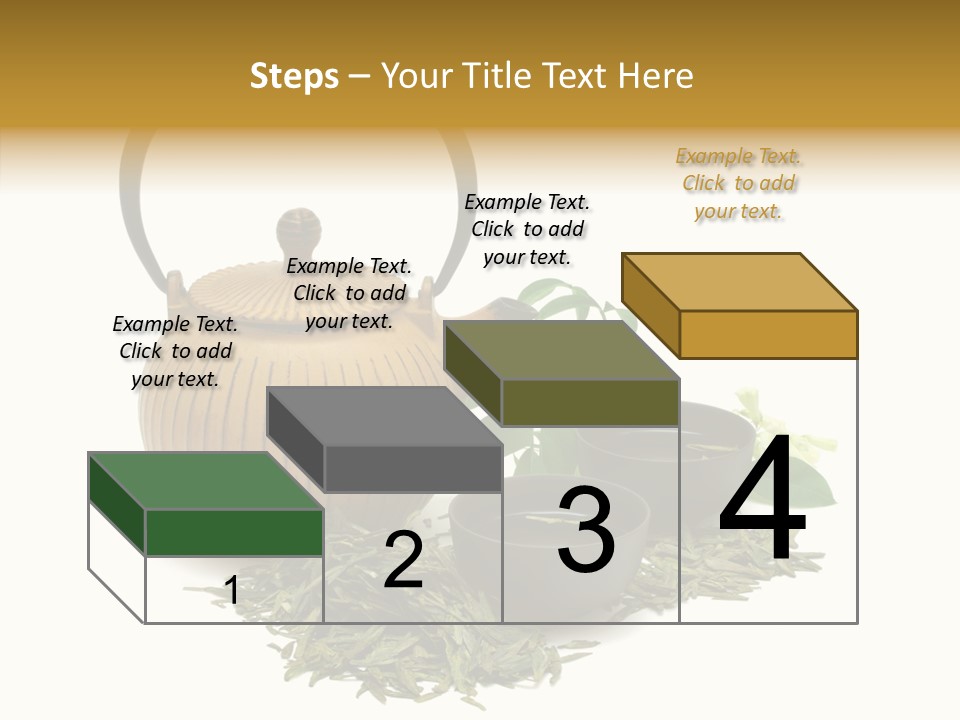 Steps – Your Title Text Here

Example Text. Click to add your text.

Example Text. Click to add your text.

Example Text. Click to add your text.

Example Text. Click to add your text.

1

2

3

4